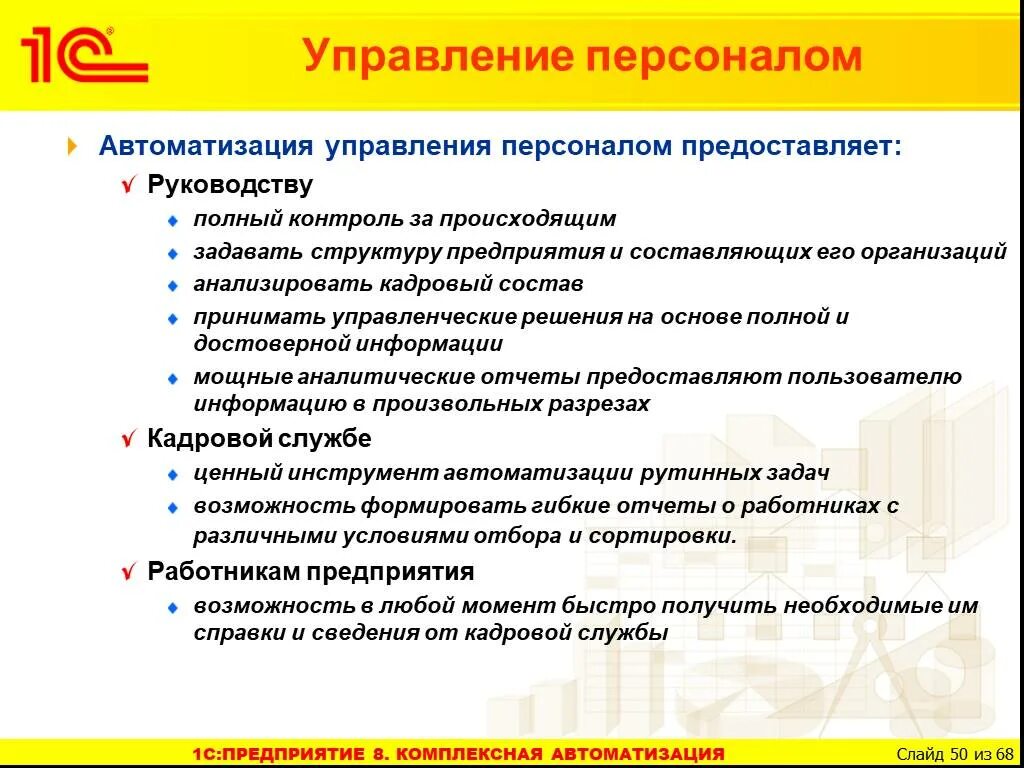 1С®

Управление персоналом

Автоматизация управления персоналом предоставляет:

Руководству

полный контроль за происходящим

задавать структуру предприятия и составляющих его организаций

анализировать кадровый состав

принимать управленческие решения на основе полной и достоверной информации

мощные аналитические отчеты предоставляют пользователю информацию в произвольных разрезах

Кадровой службе

ценный инструмент автоматизации рутинных задач

возможность формировать гибкие отчеты о работниках с различными условиями отбора и сортировки.

Работникам предприятия

возможность в любой момент быстро получить необходимые им справки и сведения от кадровой службы

1С:ПРЕДПРИЯТИЕ 8. КОМПЛЕКСНАЯ АВТОМАТИЗАЦИЯ

Слайд 50 из 68